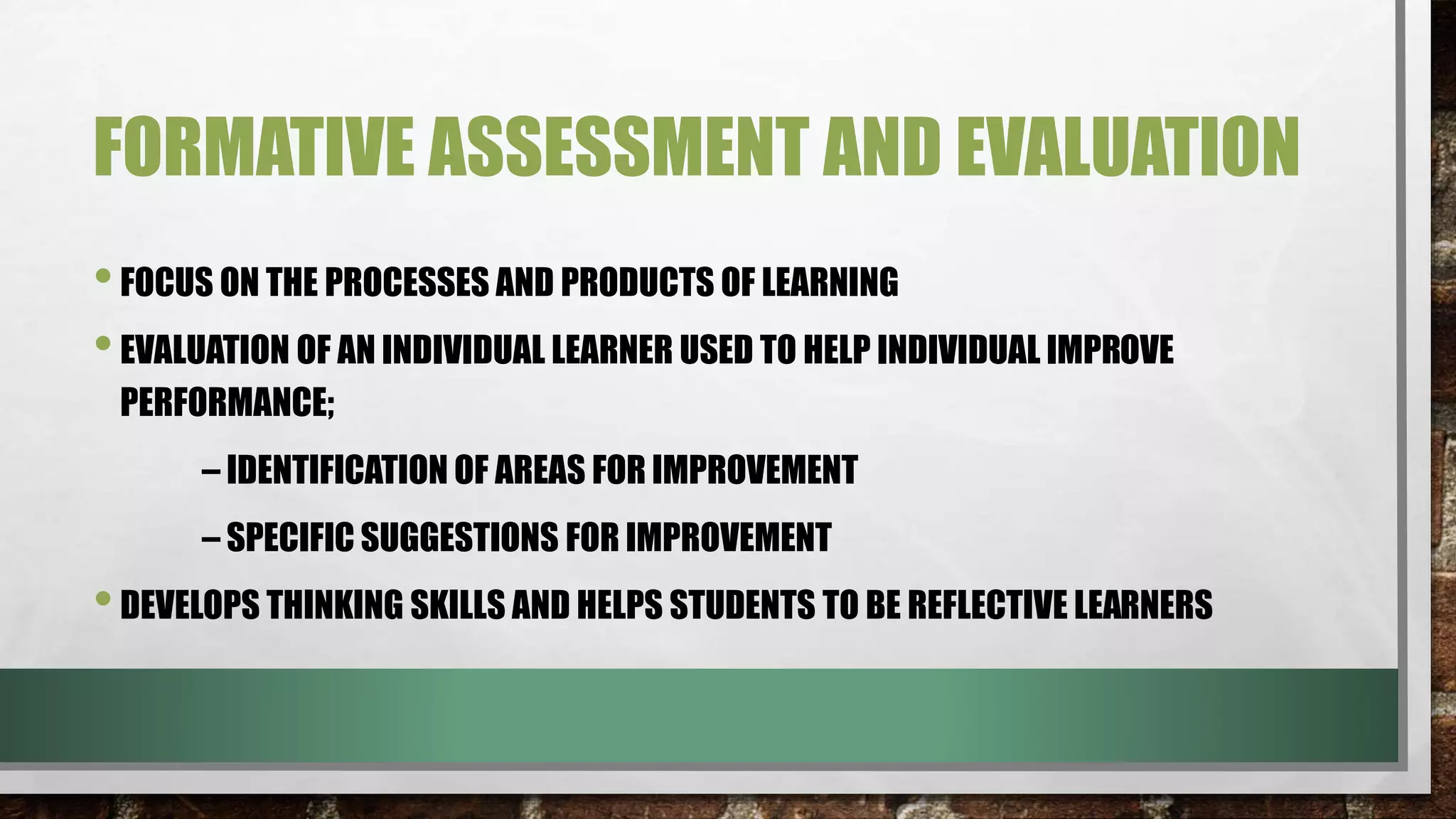 FORMATIVE ASSESSMENT AND EVALUATION

• FOCUS ON THE PROCESSES AND PRODUCTS OF LEARNING

• EVALUATION OF AN INDIVIDUAL LEARNER USED TO HELP INDIVIDUAL IMPROVE PERFORMANCE;

– IDENTIFICATION OF AREAS FOR IMPROVEMENT

– SPECIFIC SUGGESTIONS FOR IMPROVEMENT

• DEVELOPS THINKING SKILLS AND HELPS STUDENTS TO BE REFLECTIVE LEARNERS